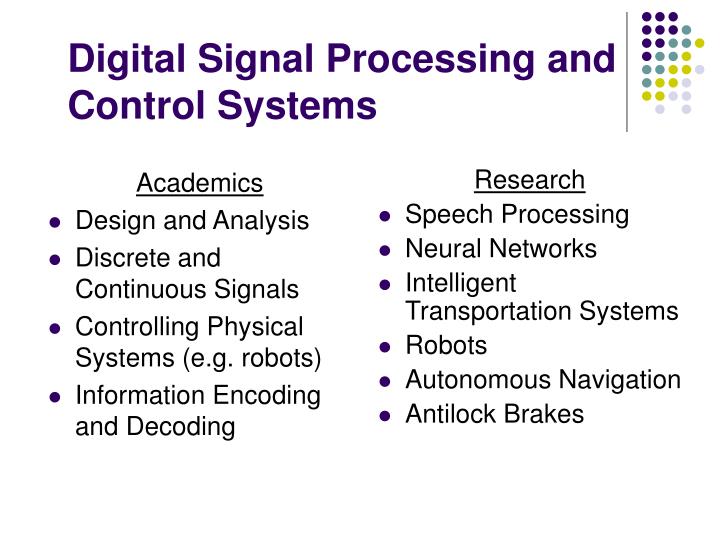 Digital Signal Processing and Control Systems

Academics
- Design and Analysis
- Discrete and Continuous Signals
- Controlling Physical Systems (e.g. robots)
- Information Encoding and Decoding

Research
- Speech Processing
- Neural Networks
- Intelligent Transportation Systems
- Robots
- Autonomous Navigation
- Antilock Brakes